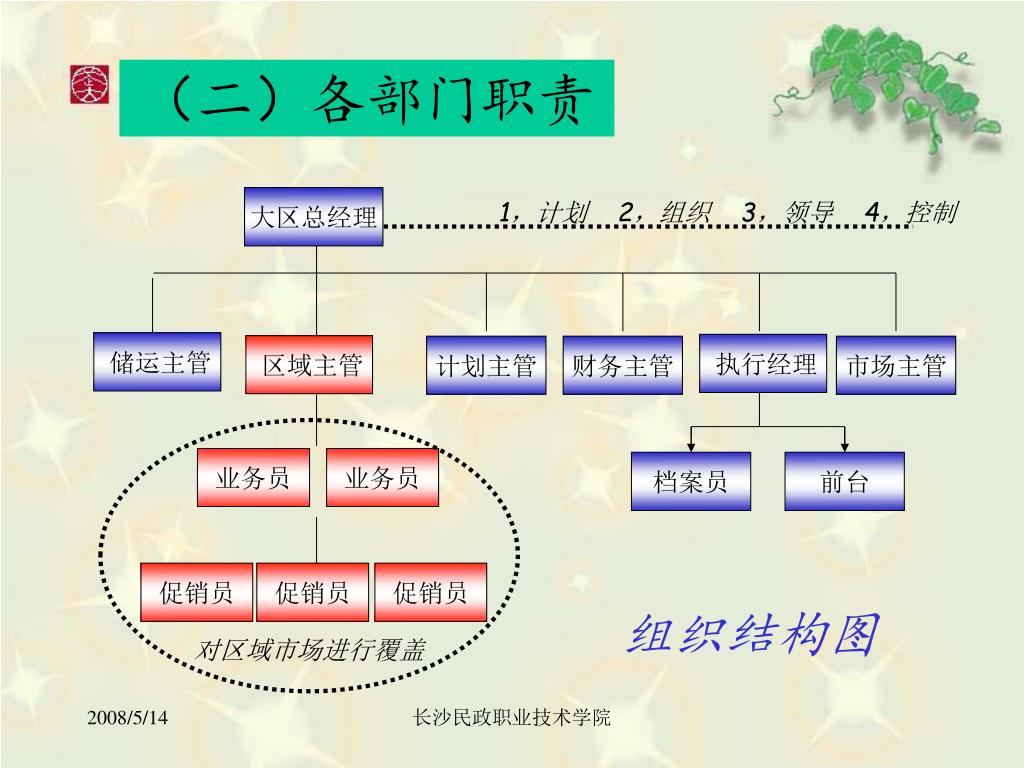 （二）各部门职责

大区总经理

1，计划 2，组织 3，领导 4，控制

储运主管

区域主管

计划主管

财务主管

执行经理

市场主管

业务员

业务员

档案员

前台

促销员

促销员

促销员

对区域市场进行覆盖

组织结构图

2008/5/14

长沙民政职业技术学院